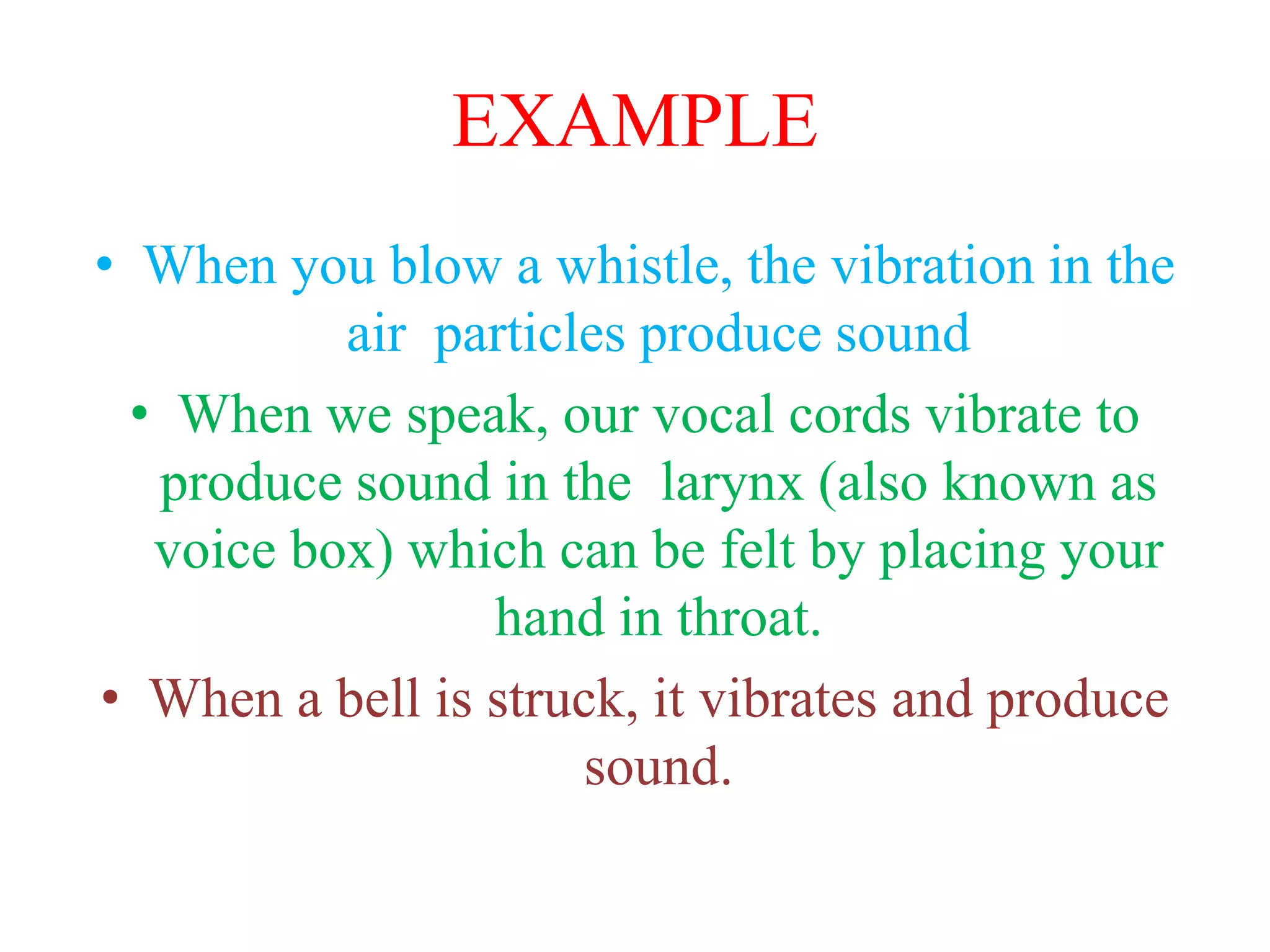 EXAMPLE

• When you blow a whistle, the vibration in the air particles produce sound

• When we speak, our vocal cords vibrate to produce sound in the larynx (also known as voice box) which can be felt by placing your hand in throat.

• When a bell is struck, it vibrates and produce sound.